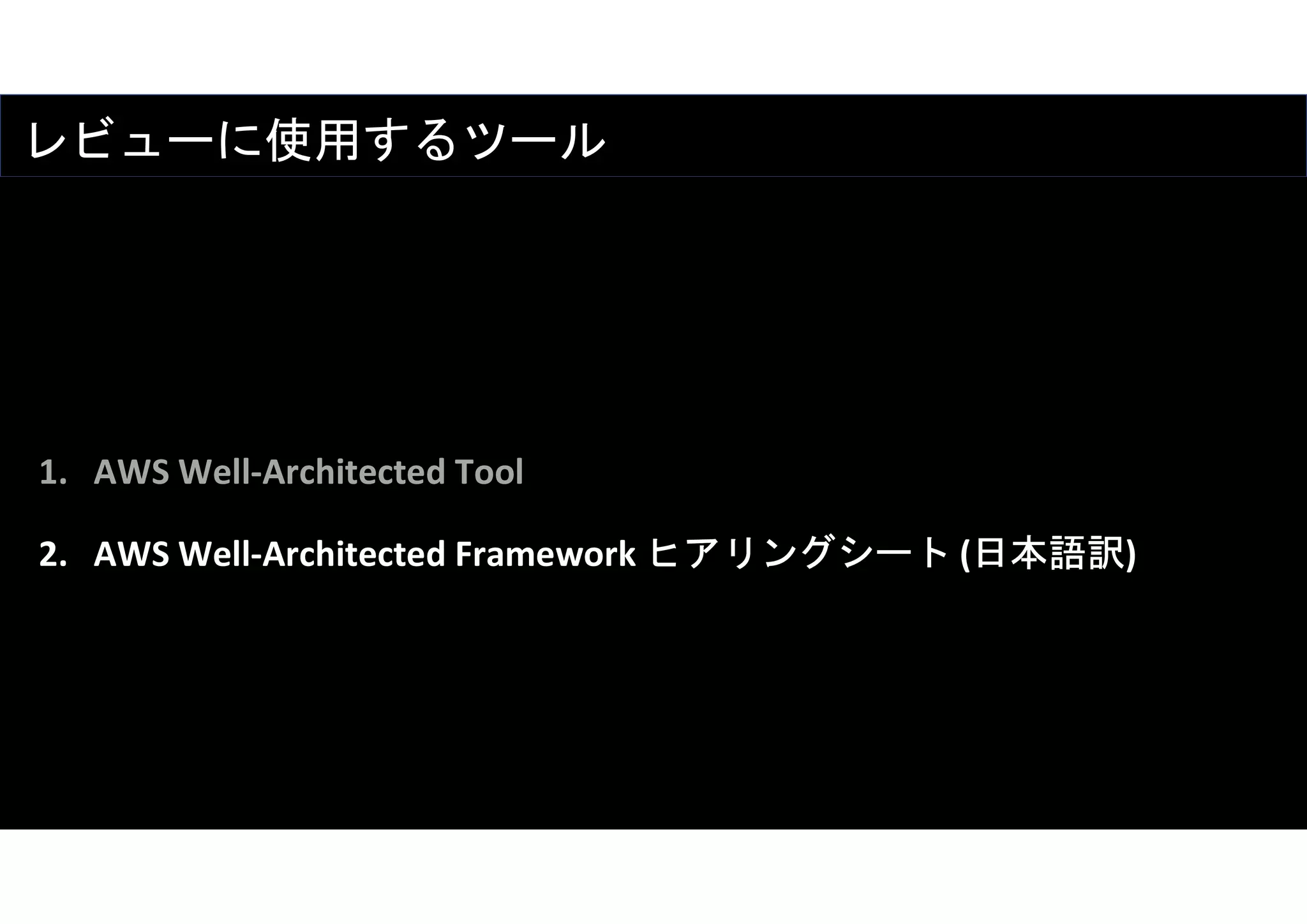 レビューに使用するツール

1. AWS Well-Architected Tool

2. AWS Well-Architected Framework ヒアリングシート (日本語訳)